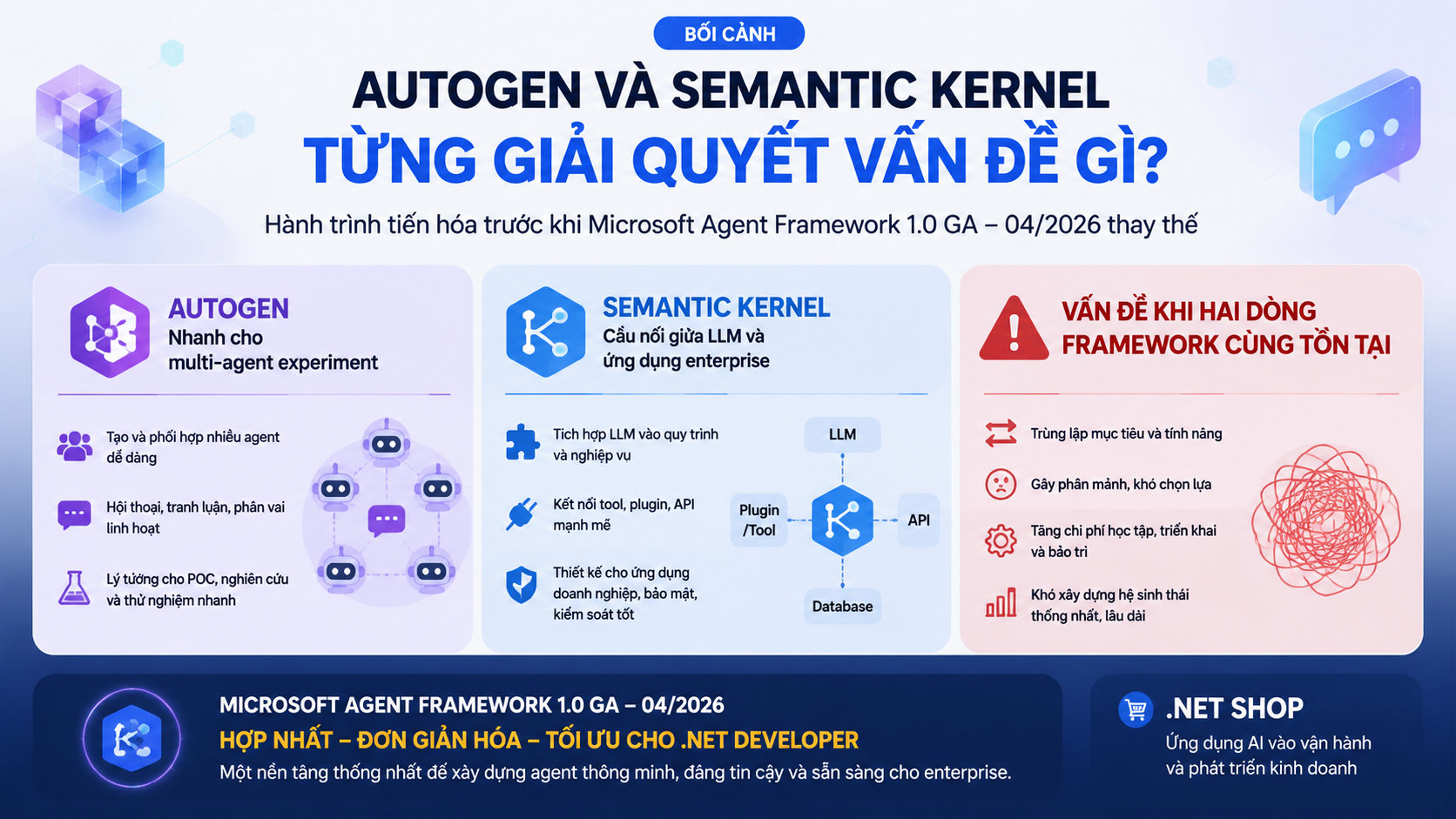 BỐI CẢNH

AUTOGEN VÀ SEMANTIC KERNEL
TỪNG GIẢI QUYẾT VẤN ĐỀ GÌ?

Hành trình tiến hóa trước khi Microsoft Agent Framework 1.0 GA – 04/2026 thay thế

AUTOGEN
Nhanh cho multi-agent experiment

Tạo và phối hợp nhiều agent dễ dàng

Hội thoại, tranh luận, phân vai linh hoạt

Lý tưởng cho POC, nghiên cứu và thử nghiệm nhanh

SEMANTIC KERNEL
Cầu nối giữa LLM và ứng dụng enterprise

Tích hợp LLM vào quy trình và nghiệp vụ

Kết nối tool, plugin, API mạnh mẽ

Thiết kế cho ứng dụng doanh nghiệp, bảo mật, kiểm soát tốt

LLM
Plugin /Tool
API
Database

VẤN ĐỀ KHI HAI DÒNG FRAMEWORK CÙNG TỒN TẠI

Trùng lặp mục tiêu và tính năng

Gây phân mảnh, khó chọn lựa

Tăng chi phí học tập, triển khai và bảo trì

Khó xây dựng hệ sinh thái thống nhất, lâu dài

MICROSOFT AGENT FRAMEWORK 1.0 GA – 04/2026
HỢP NHẤT – ĐƠN GIẢN HÓA – TỐI ƯU CHO .NET DEVELOPER
Một nền tảng thống nhất để xây dựng agent thông minh, đáng tin cậy và sẵn sàng cho enterprise.

.NET SHOP
Ứng dụng AI vào vận hành và phát triển kinh doanh